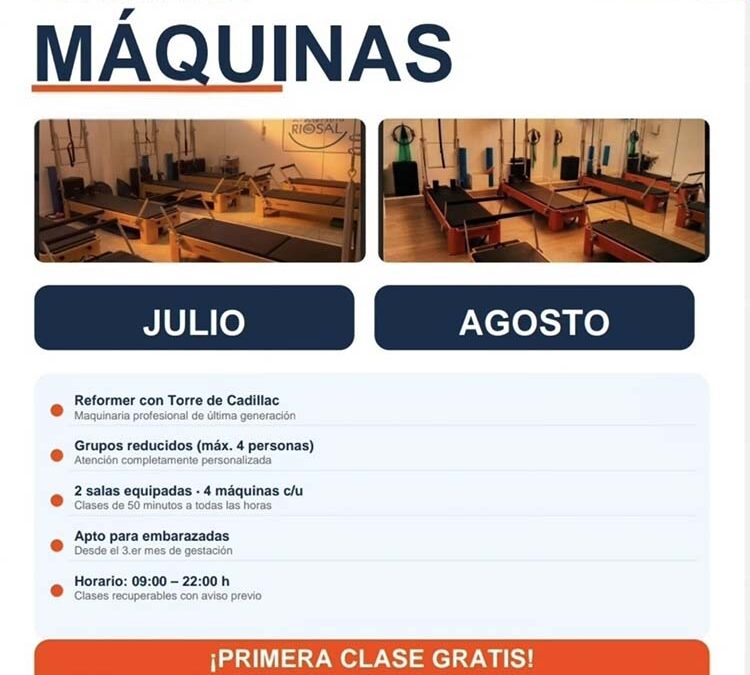 MÁQUINAS

RIOSAL

JULIO

AGOSTO

Reformer con Torre de Cadillac
Maquinaria profesional de última generación

Grupos reducidos (máx. 4 personas)
Atención completamente personalizada

2 salas equipadas · 4 máquinas c/u
Clases de 50 minutos a todas las horas

Apto para embarazadas
Desde el 3.er mes de gestación

Horario: 09:00 – 22:00 h
Clases recuperables con aviso previo

¡PRIMERA CLASE GRATIS!